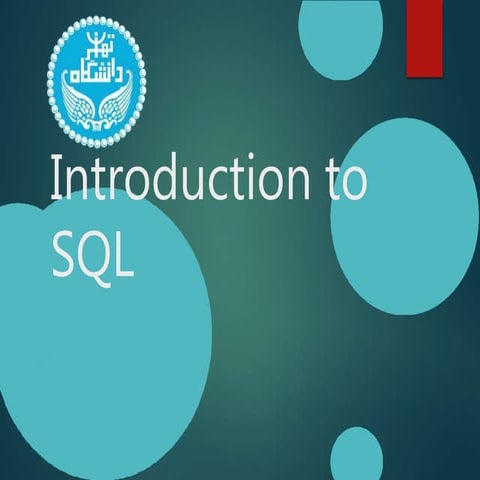 دانشگاه تهران

Introduction to SQL